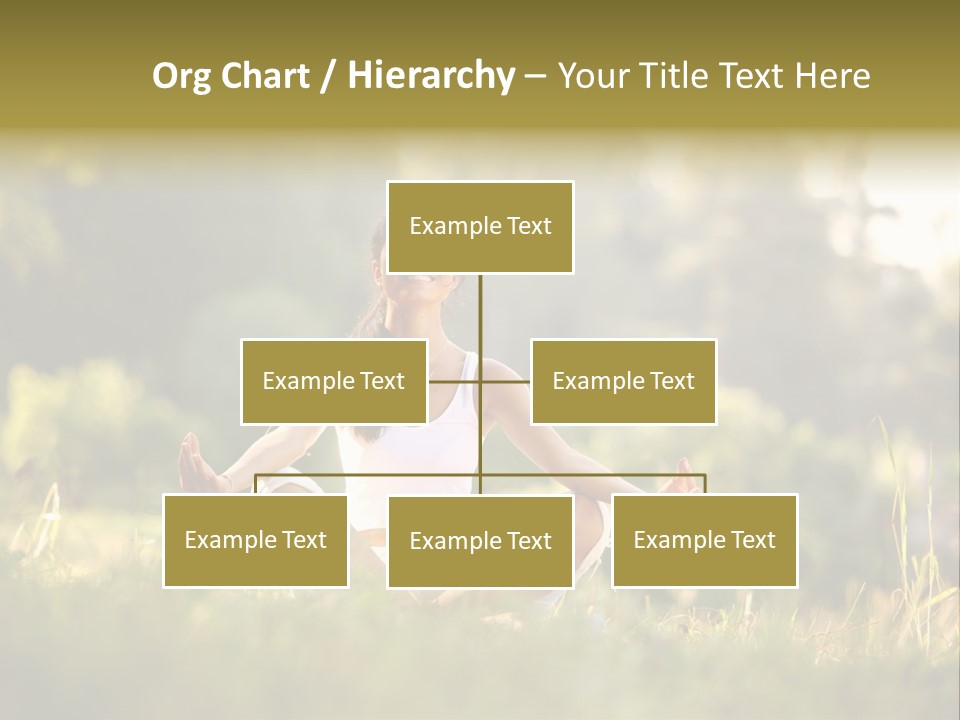 Org Chart / Hierarchy – Your Title Text Here

Example Text

Example Text

Example Text

Example Text

Example Text

Example Text